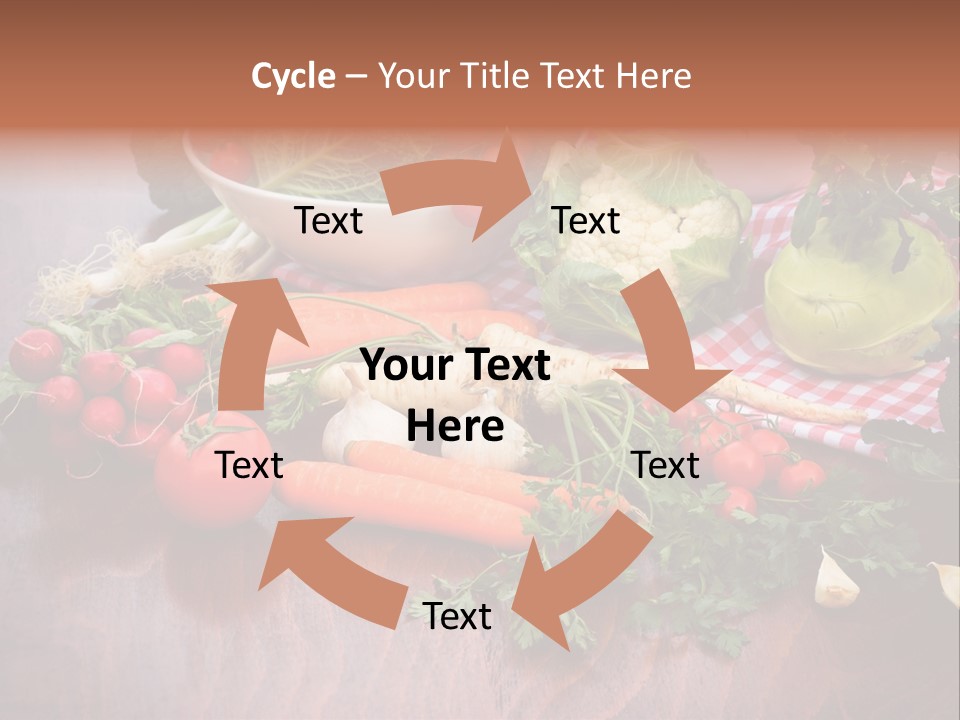 Cycle – Your Title Text Here

Text

Text

Your Text Here

Text

Text

Text